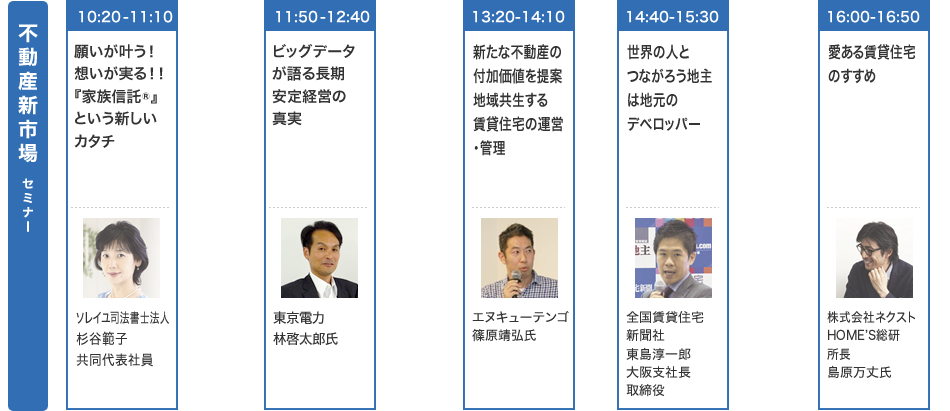 不動産新市場 セミナー

10:20-11:10
願いが叶う！想いが実る！！『家族信託®』という新しいカタチ
ソレイユ司法書士法人
杉谷範子
共同代表社員

11:50-12:40
ビッグデータが語る長期安定経営の真実
東京電力
林啓太郎氏

13:20-14:10
新たな不動産の付加価値を提案 地域共生する賃貸住宅の運営・管理
エヌキューテンゴ
篠原靖弘氏

14:40-15:30
世界の人とつながろう地主は地元のデベロッパー
全国賃貸住宅新聞社
東島淳一郎
大阪支社長
取締役

16:00-16:50
愛ある賃貸住宅のすすめ
株式会社ネクスト
HOME'S総研
所長
島原万丈氏